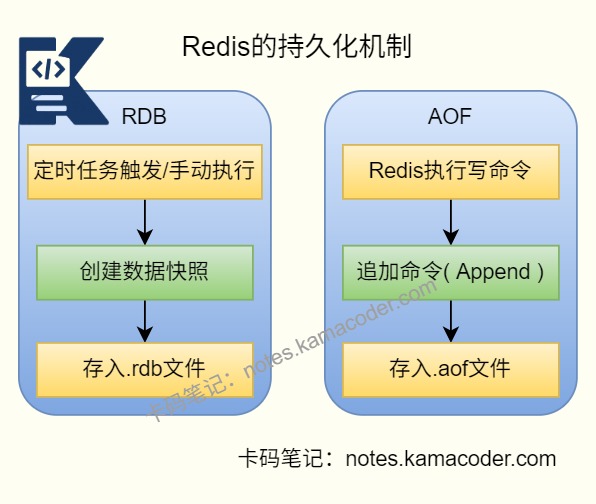 Redis的持久化机制

RDB

定时任务触发/手动执行

创建数据快照

存入.rdb文件

AOF

Redis执行写命令

追加命令( Append )

存入.aof文件

卡码笔记：notes.kamacoder.com

卡码笔记：notes.kamacoder.com